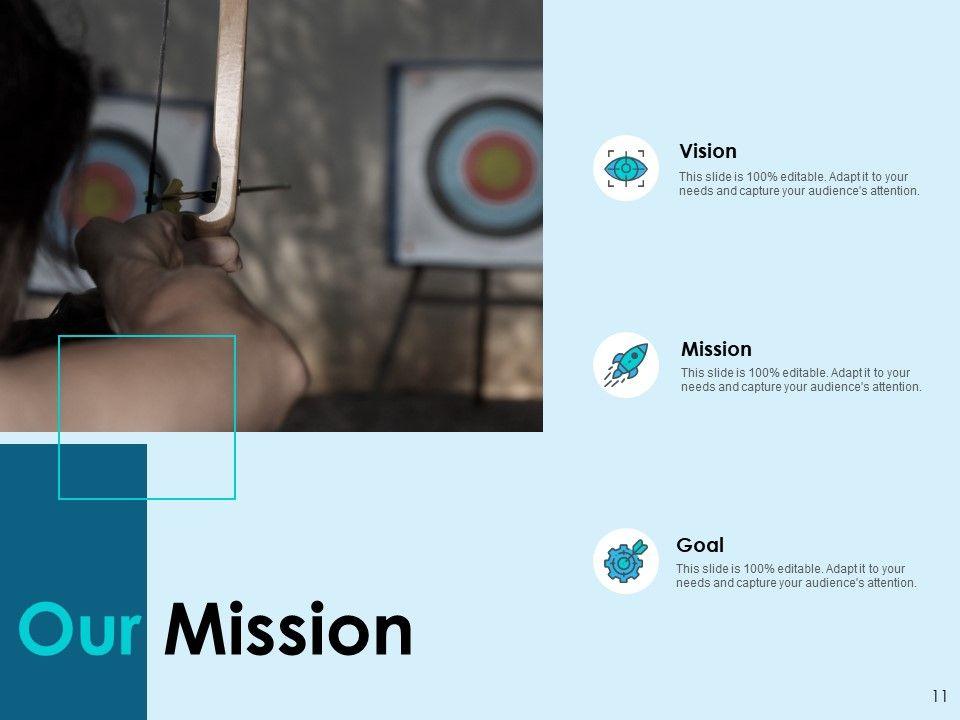 Vision
This slide is 100% editable. Adapt it to your needs and capture your audience's attention.

Mission
This slide is 100% editable. Adapt it to your needs and capture your audience's attention.

Goal
This slide is 100% editable. Adapt it to your needs and capture your audience's attention.

Our Mission

11